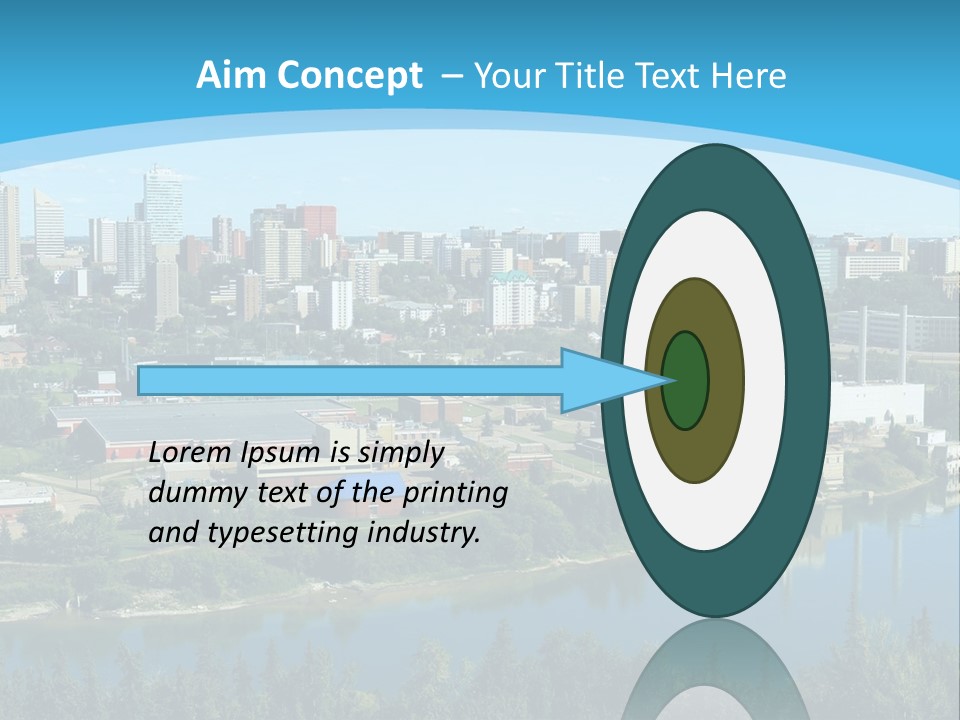 Aim Concept – Your Title Text Here

Lorem Ipsum is simply dummy text of the printing and typesetting industry.